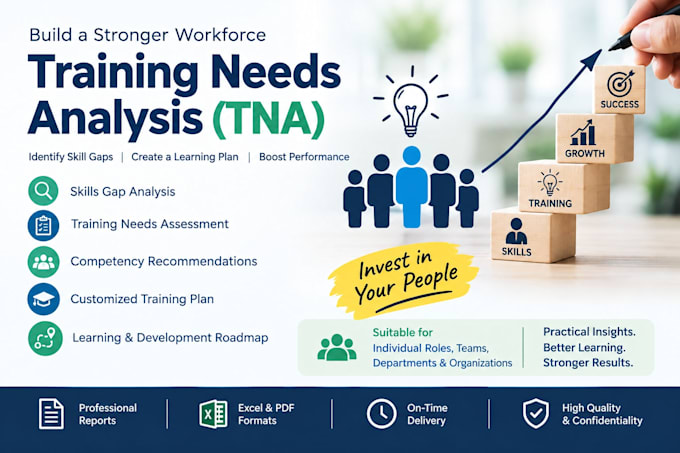 Build a Stronger Workforce

Training Needs Analysis (TNA)

Identify Skill Gaps | Create a Learning Plan | Boost Performance

Skills Gap Analysis

Training Needs Assessment

Competency Recommendations

Customized Training Plan

Learning & Development Roadmap

SUCCESS

GROWTH

TRAINING

SKILLS

Invest in Your People

Suitable for
Individual Roles, Teams, Departments & Organizations

Practical Insights.
Better Learning.
Stronger Results.

Professional Reports

Excel & PDF Formats

On-Time Delivery

High Quality & Confidentiality